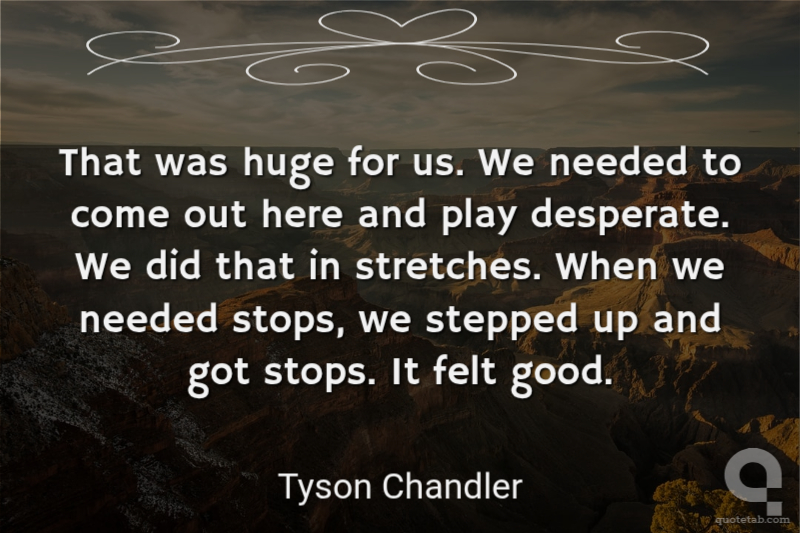 That was huge for us. We needed to come out here and play desperate. We did that in stretches. When we needed stops, we stepped up and got stops. It felt good.

Tyson Chandler

quotetab.com